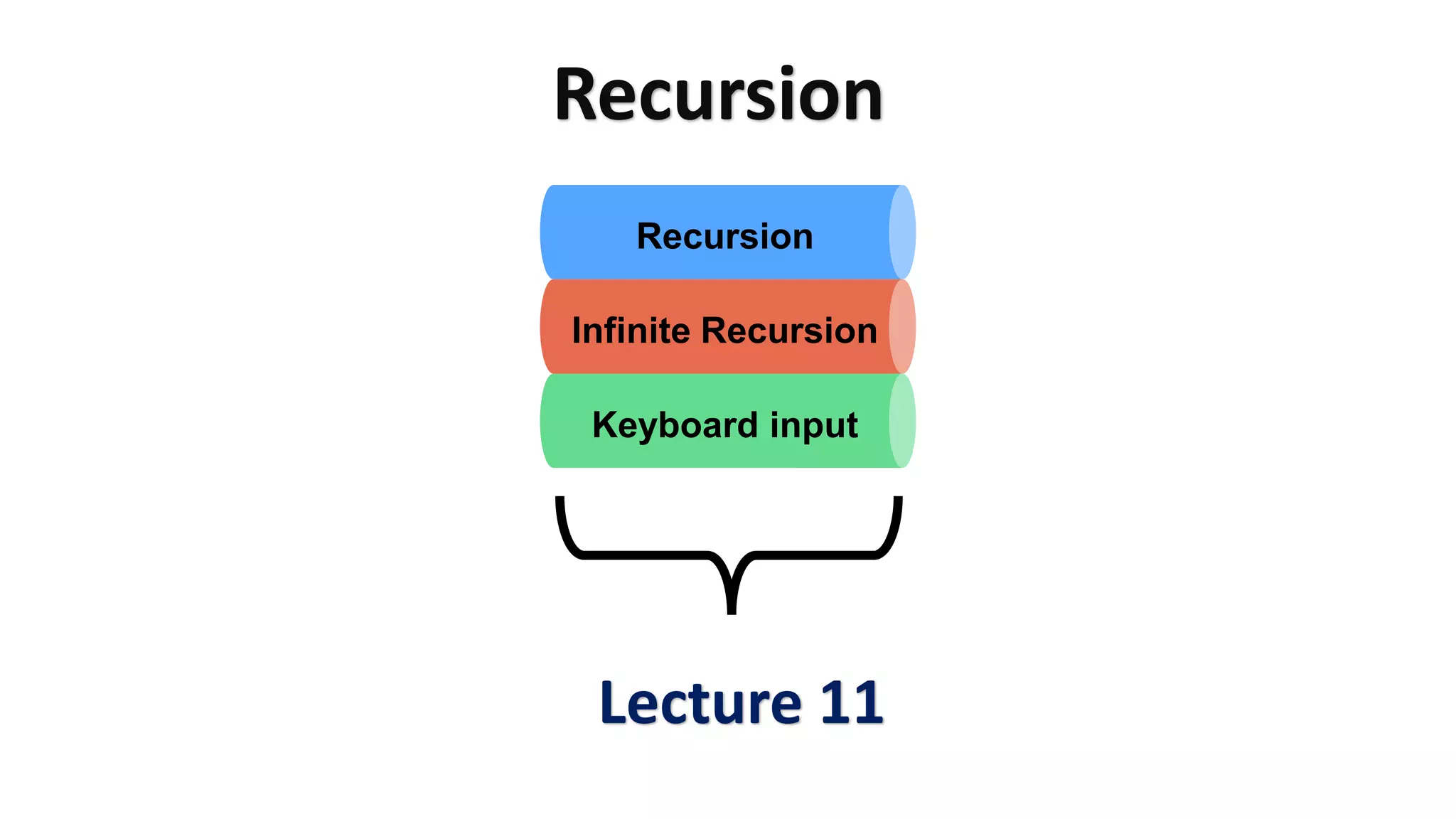 Recursion

Recursion

Infinite Recursion

Keyboard input

Lecture 11